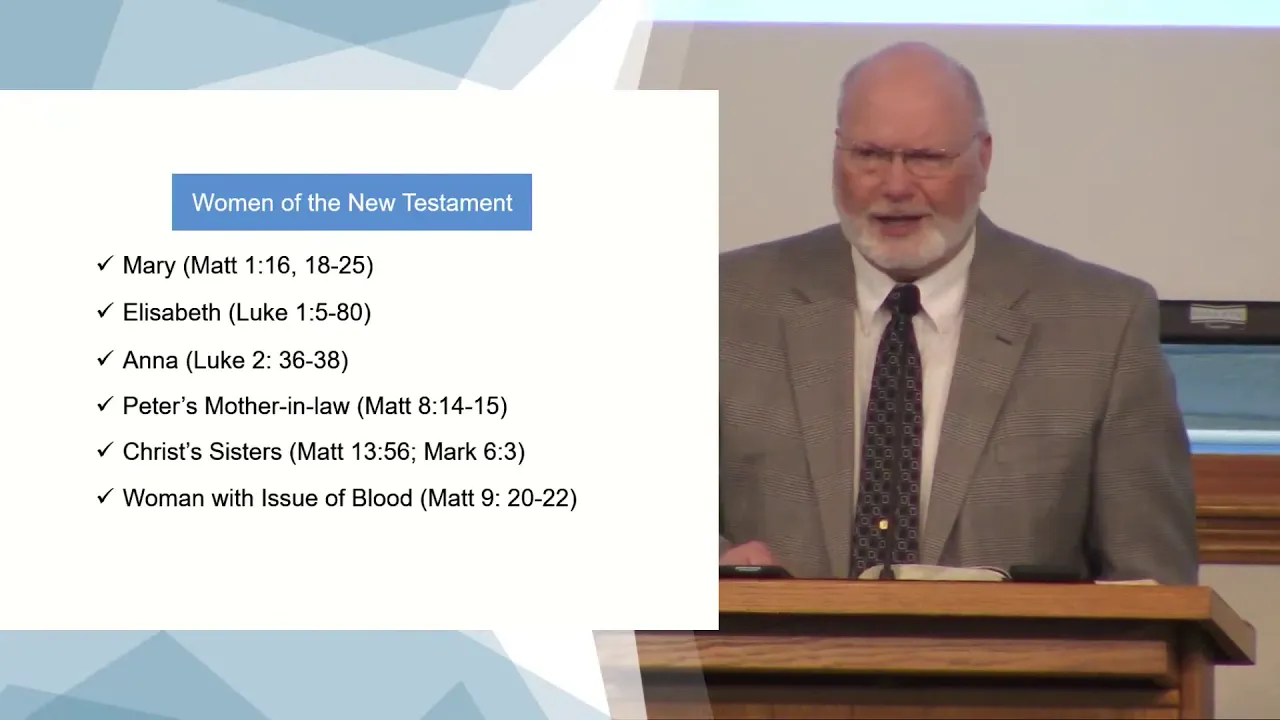 Women of the New Testament

✓ Mary (Matt 1:16, 18-25)

✓ Elisabeth (Luke 1:5-80)

✓ Anna (Luke 2: 36-38)

✓ Peter's Mother-in-law (Matt 8:14-15)

✓ Christ's Sisters (Matt 13:56; Mark 6:3)

✓ Woman with Issue of Blood (Matt 9: 20-22)